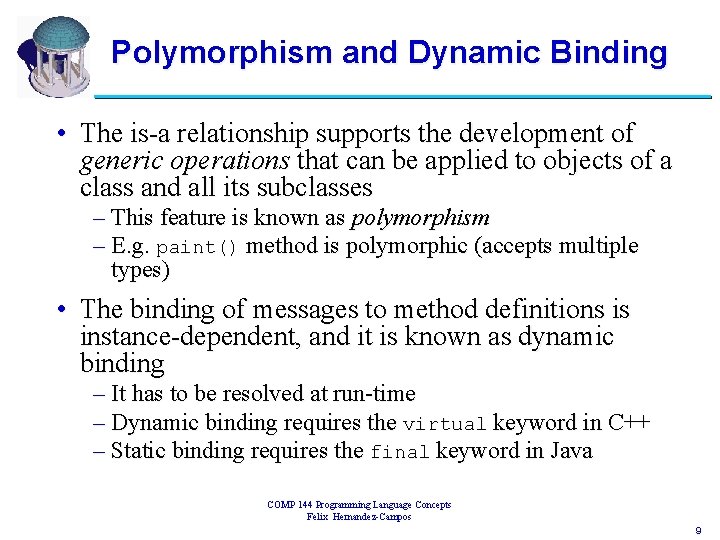 Polymorphism and Dynamic Binding

• The is-a relationship supports the development of generic operations that can be applied to objects of a class and all its subclasses
– This feature is known as polymorphism
– E.g. paint() method is polymorphic (accepts multiple types)

• The binding of messages to method definitions is instance-dependent, and it is known as dynamic binding
– It has to be resolved at run-time
– Dynamic binding requires the virtual keyword in C++
– Static binding requires the final keyword in Java

COMP 144 Programming Language Concepts
Felix Hernandez-Campos

9